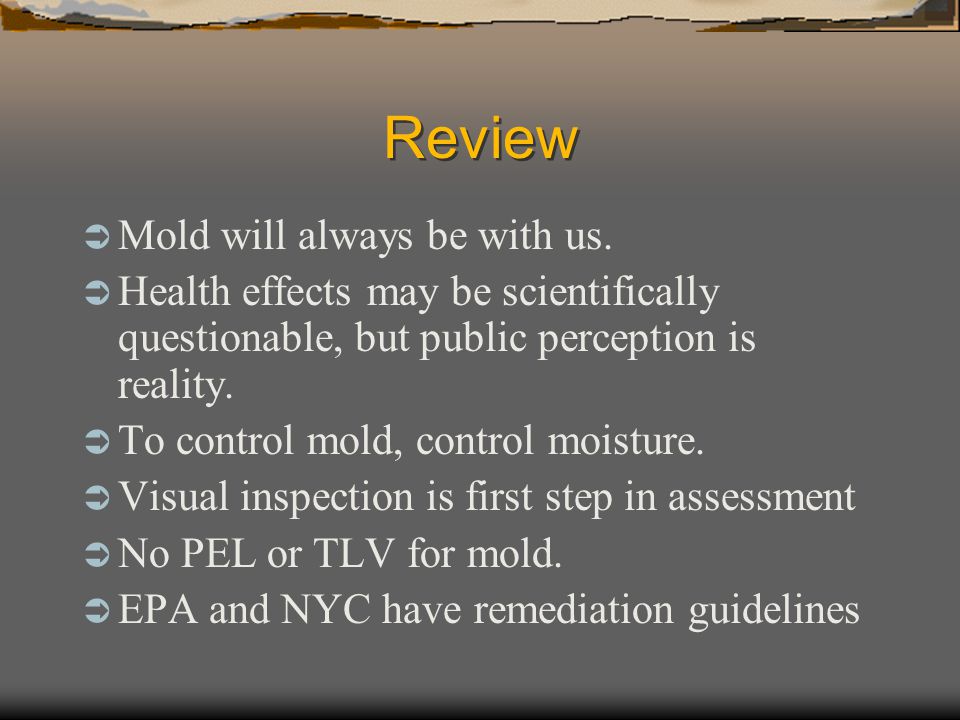 Review

➲ Mold will always be with us.
➲ Health effects may be scientifically questionable, but public perception is reality.
➲ To control mold, control moisture.
➲ Visual inspection is first step in assessment
➲ No PEL or TLV for mold.
➲ EPA and NYC have remediation guidelines